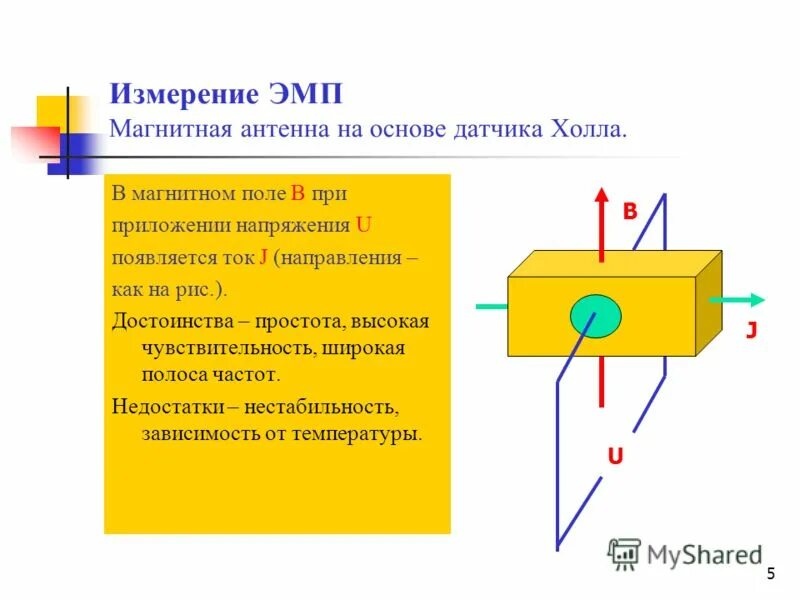 Измерение ЭМП
Магнитная антенна на основе датчика Холла.

В магнитном поле B при приложении напряжения U появляется ток J (направления – как на рис.).

Достоинства – простота, высокая чувствительность, широкая полоса частот.

Недостатки – нестабильность, зависимость от температуры.

B

J

U

MyShared

5